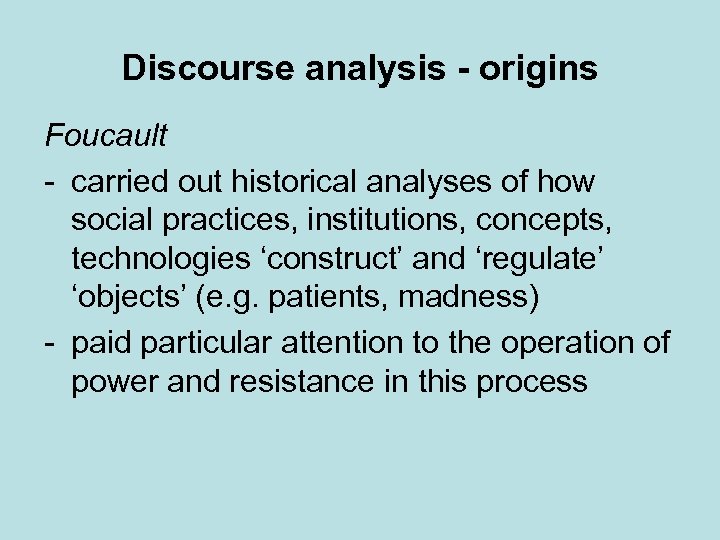 Discourse analysis - origins

Foucault

- carried out historical analyses of how social practices, institutions, concepts, technologies ‘construct’ and ‘regulate’ ‘objects’ (e.g. patients, madness)
- paid particular attention to the operation of power and resistance in this process